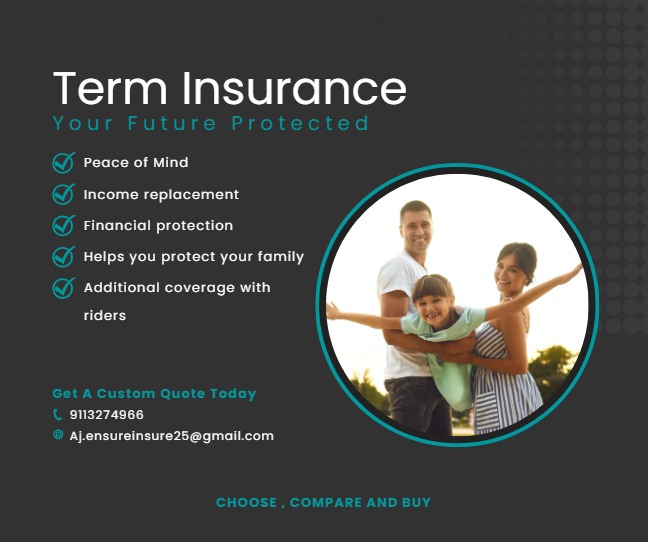 Term Insurance
Your Future Protected

Peace of Mind
Income replacement
Financial protection
Helps you protect your family
Additional coverage with riders

Get A Custom Quote Today
9113274966
Aj.ensureinsure25@gmail.com

CHOOSE , COMPARE AND BUY